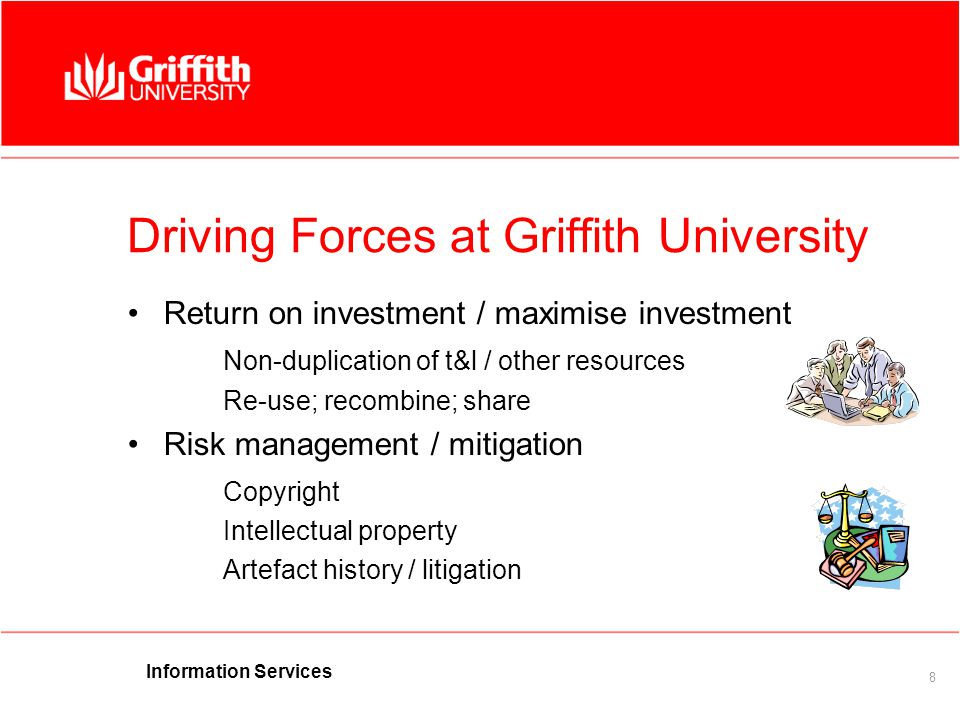 Griffith UNIVERSITY

Driving Forces at Griffith University

• Return on investment / maximise investment

Non-duplication of t&l / other resources

Re-use; recombine; share

• Risk management / mitigation

Copyright

Intellectual property

Artefact history / litigation

Information Services

8